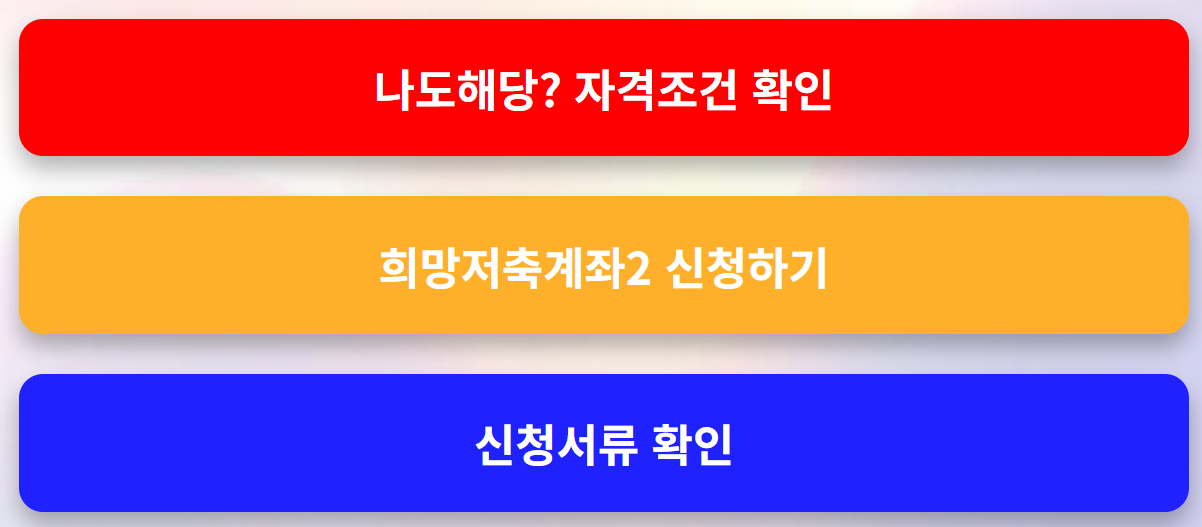 나도해당? 자격조건 확인

희망저축계좌2 신청하기

신청서류 확인